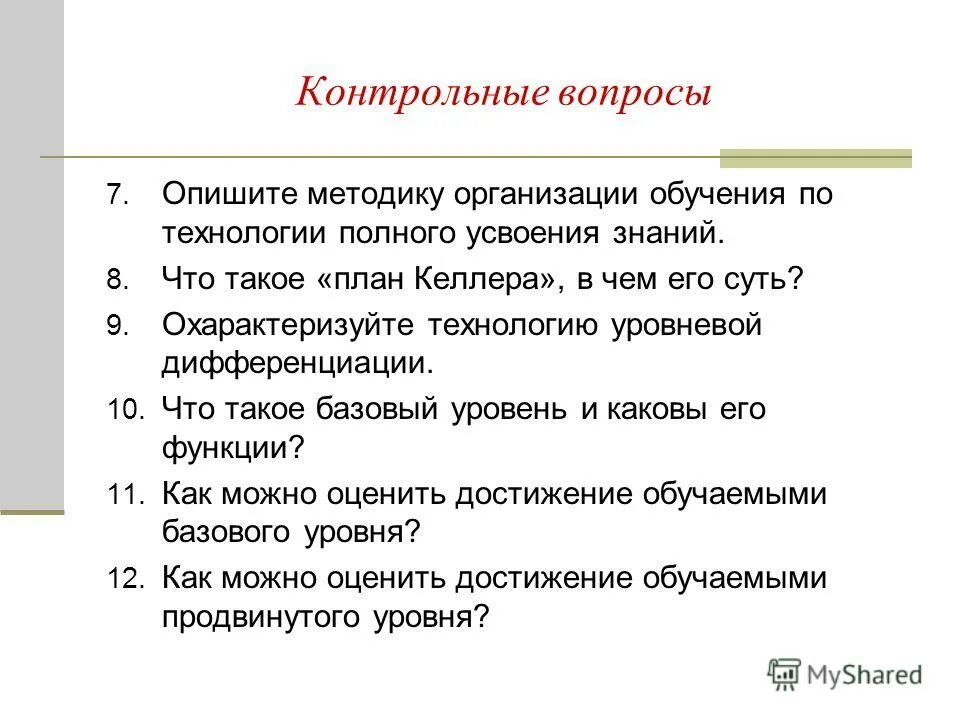 Контрольные вопросы

7. Опишите методику организации обучения по технологии полного усвоения знаний.
8. Что такое «план Келлера», в чем его суть?
9. Охарактеризуйте технологию уровневой дифференциации.
10. Что такое базовый уровень и каковы его функции?
11. Как можно оценить достижение обучаемыми базового уровня?
12. Как можно оценить достижение обучаемыми продвинутого уровня?

MyShared